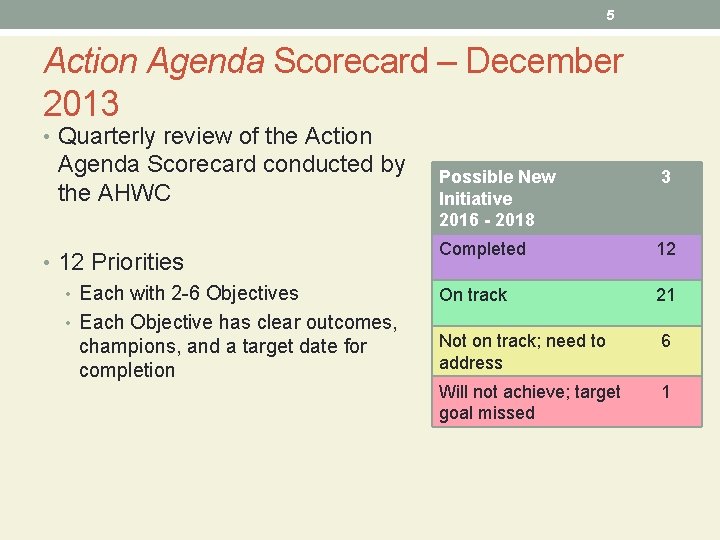 5

Action Agenda Scorecard – December 2013

• Quarterly review of the Action Agenda Scorecard conducted by the AHWC

• 12 Priorities
  • Each with 2-6 Objectives
  • Each Objective has clear outcomes, champions, and a target date for completion

| Possible New Initiative 2016 - 2018 | 3 |
|---|---|
| Completed | 12 |
| On track | 21 |
| Not on track; need to address | 6 |
| Will not achieve; target goal missed | 1 |